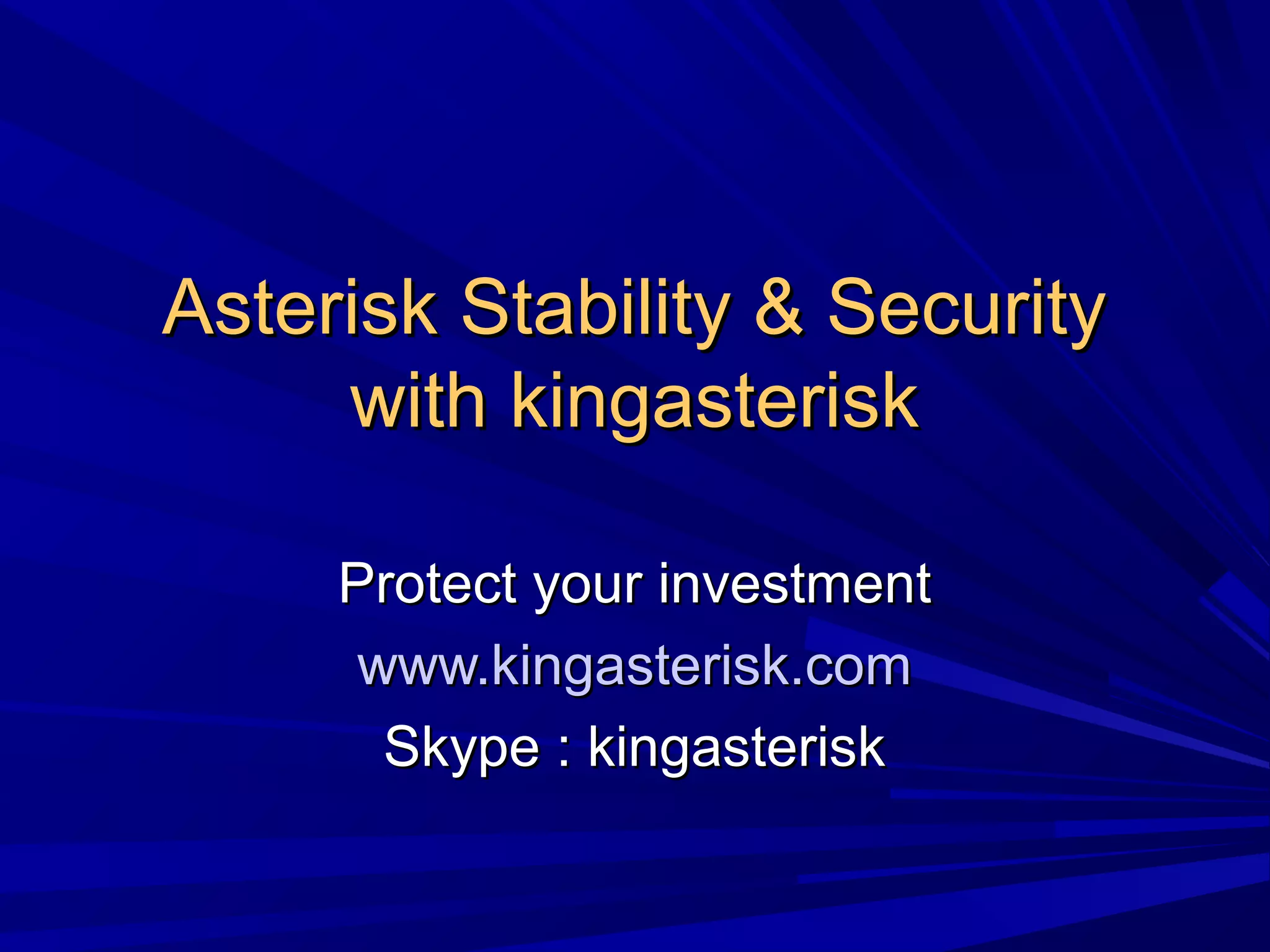 Asterisk Stability & Security with kingasterisk

Protect your investment
www.kingasterisk.com
Skype : kingasterisk